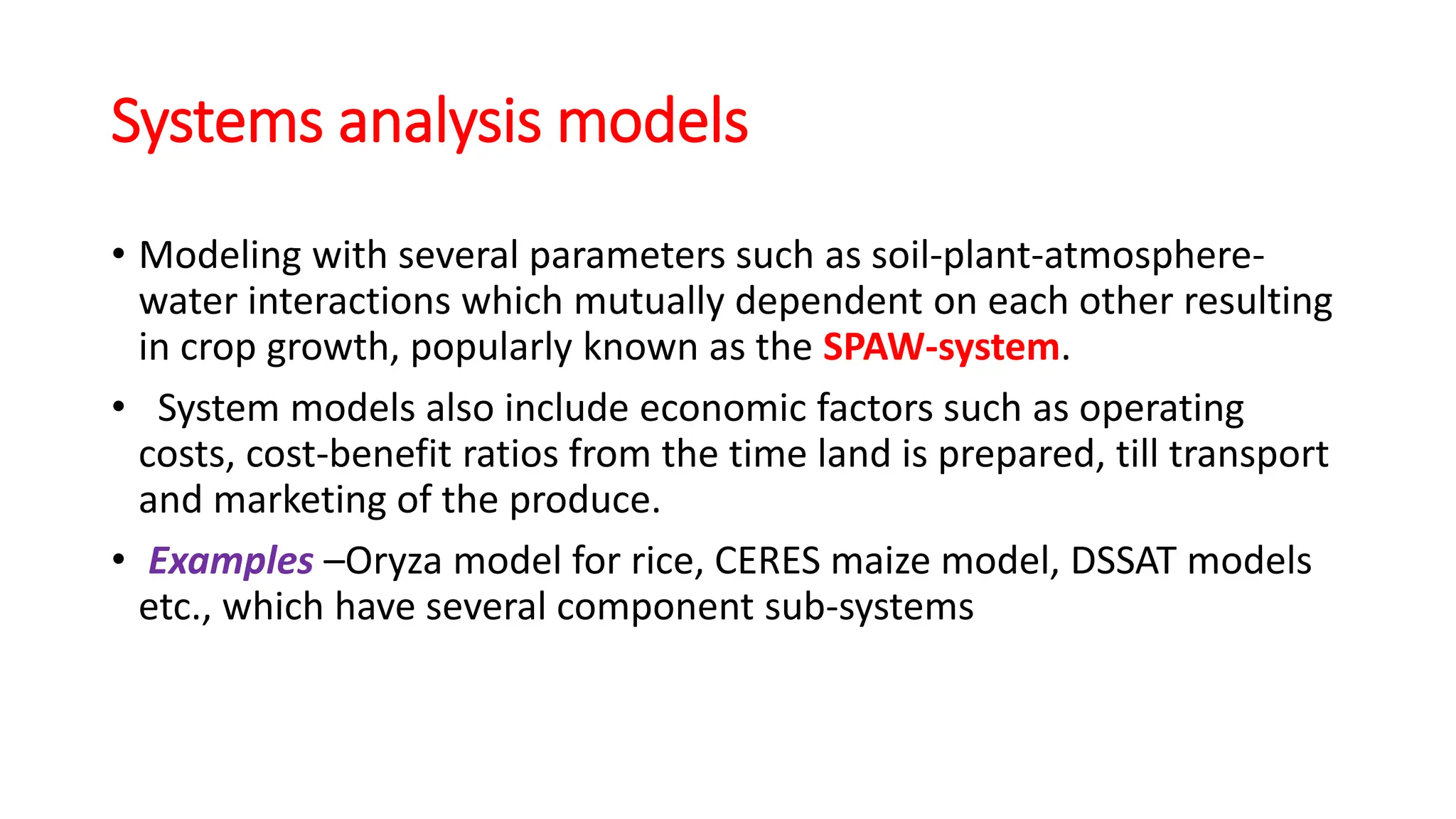 Systems analysis models

• Modeling with several parameters such as soil-plant-atmosphere-water interactions which mutually dependent on each other resulting in crop growth, popularly known as the SPAW-system.

• System models also include economic factors such as operating costs, cost-benefit ratios from the time land is prepared, till transport and marketing of the produce.

• Examples –Oryza model for rice, CERES maize model, DSSAT models etc., which have several component sub-systems